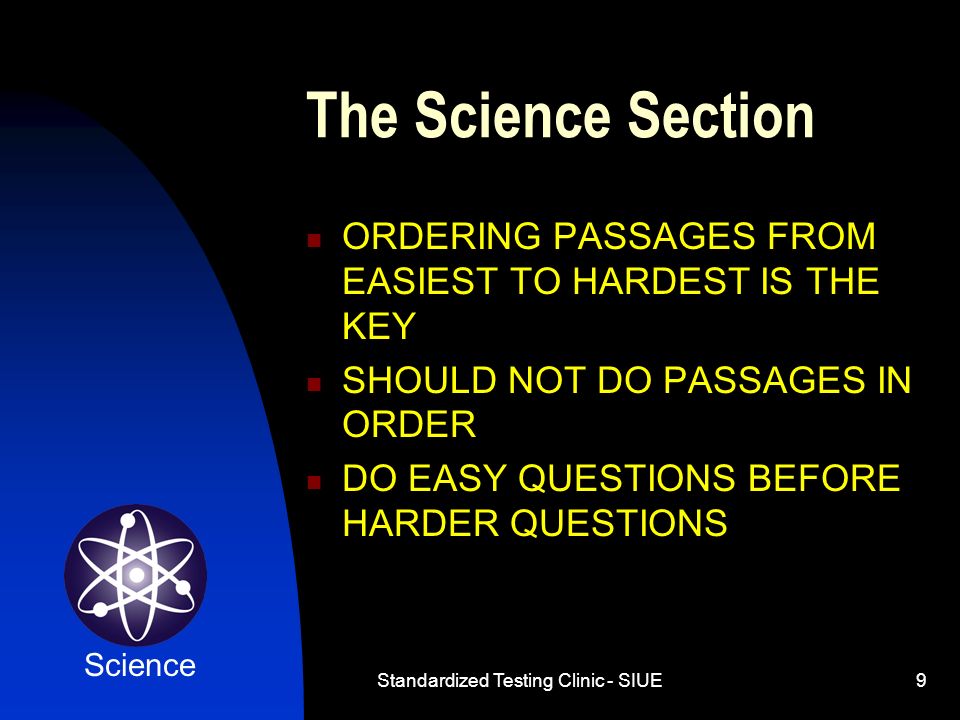 The Science Section

- ORDERING PASSAGES FROM EASIEST TO HARDEST IS THE KEY
- SHOULD NOT DO PASSAGES IN ORDER
- DO EASY QUESTIONS BEFORE HARDER QUESTIONS

Science

Standardized Testing Clinic - SIUE

9